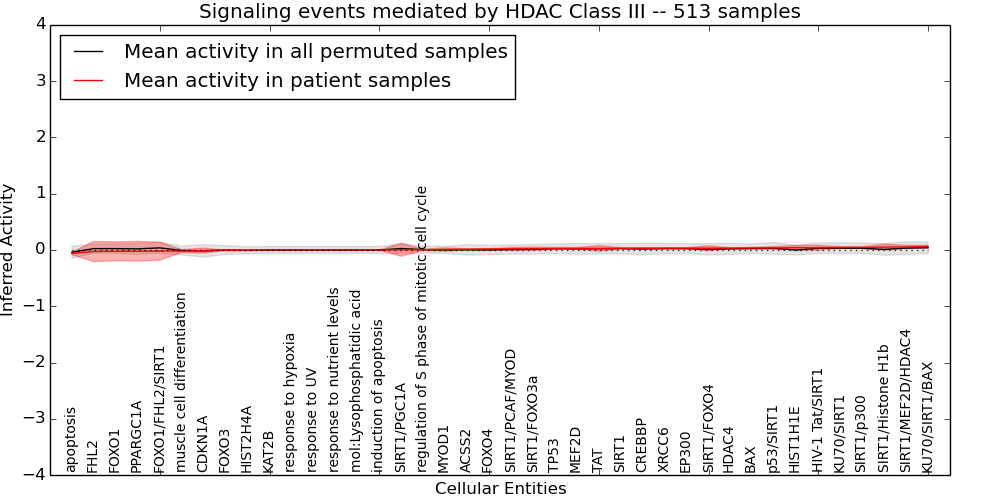 Signaling events mediated by HDAC Class III -- 513 samples

Mean activity in all permuted samples
Mean activity in patient samples

Inferred Activity

4
3
2
1
0
−1
−2
−3
−4

apoptosis
FHL2
FOXO1
PPARGC1A
FOXO1/FHL2/SIRT1
muscle cell differentiation
CDKN1A
FOXO3
HIST2H4A
KAT2B
response to hypoxia
response to UV
response to nutrient levels
mol:Lysophosphatidic acid
induction of apoptosis
SIRT1/PGC1A
regulation of S phase of mitotic cell cycle
MYOD1
ACSS2
FOXO4
SIRT1/PCAF/MYOD
SIRT1/FOXO3a
TP53
MEF2D
TAT
SIRT1
CREBBP
XRCC6
EP300
SIRT1/FOXO4
HDAC4
BAX
p53/SIRT1
HIST1H1E
HIV-1 Tat/SIRT1
KU70/SIRT1
SIRT1/p300
SIRT1/Histone H1b
SIRT1/MEF2D/HDAC4
KU70/SIRT1/BAX

Cellular Entities